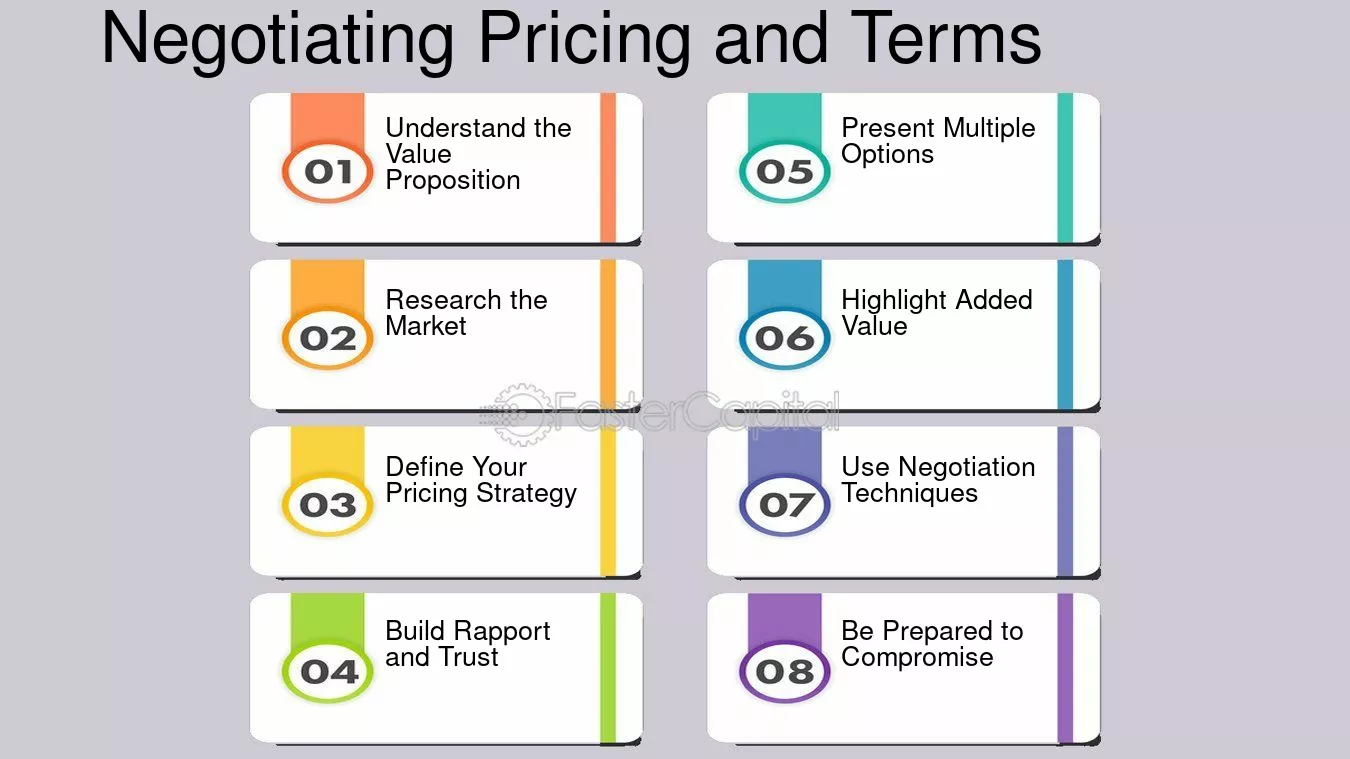 Negotiating Pricing and Terms

01 Understand the Value Proposition

02 Research the Market

03 Define Your Pricing Strategy

04 Build Rapport and Trust

05 Present Multiple Options

06 Highlight Added Value

07 Use Negotiation Techniques

08 Be Prepared to Compromise

FasterCapital